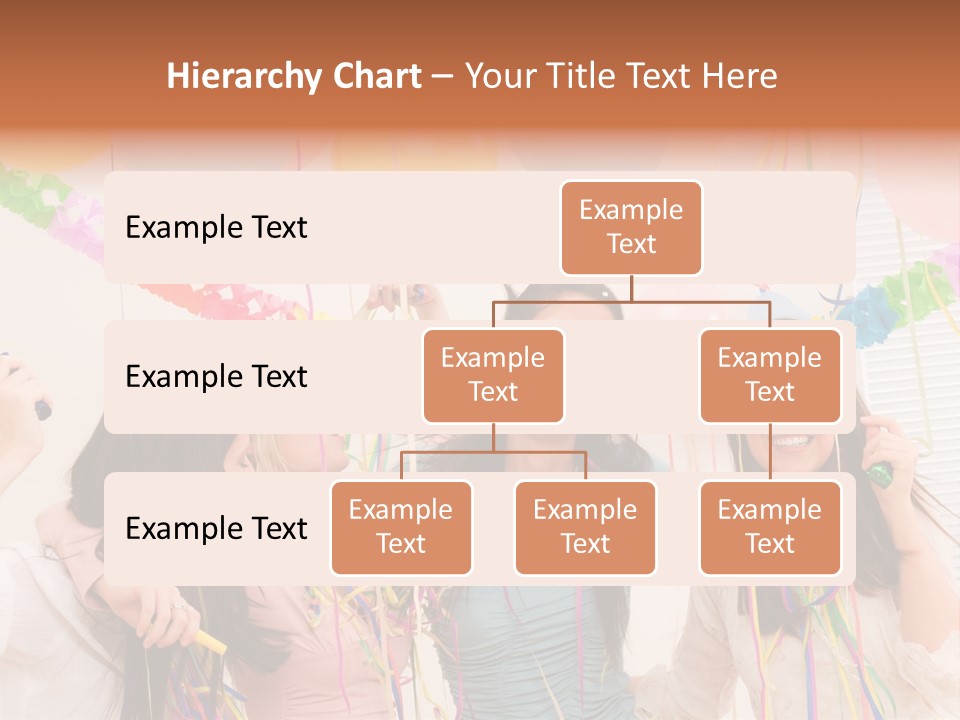 Hierarchy Chart – Your Title Text Here

Example Text

Example Text

Example Text

Example Text

Example Text

Example Text

Example Text

Example Text

Example Text